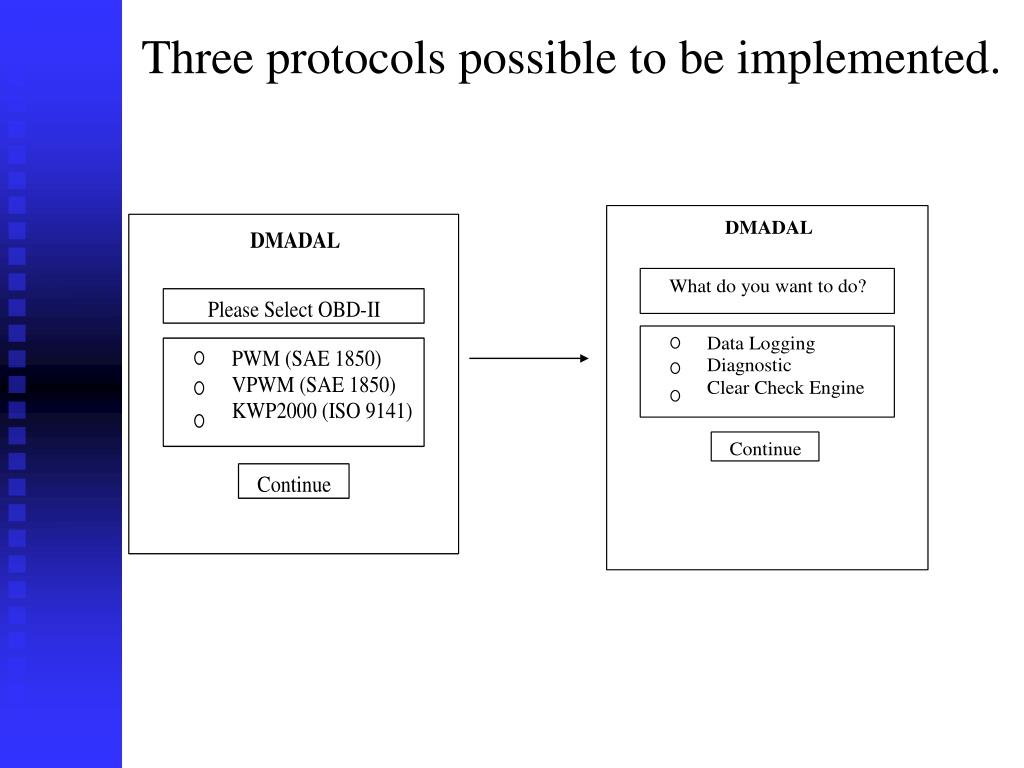 Three protocols possible to be implemented.

DMADAL

Please Select OBD-II

o PWM (SAE 1850)
o VPWM (SAE 1850)
o KWP2000 (ISO 9141)

Continue

DMADAL

What do you want to do?

o Data Logging
o Diagnostic
o Clear Check Engine

Continue